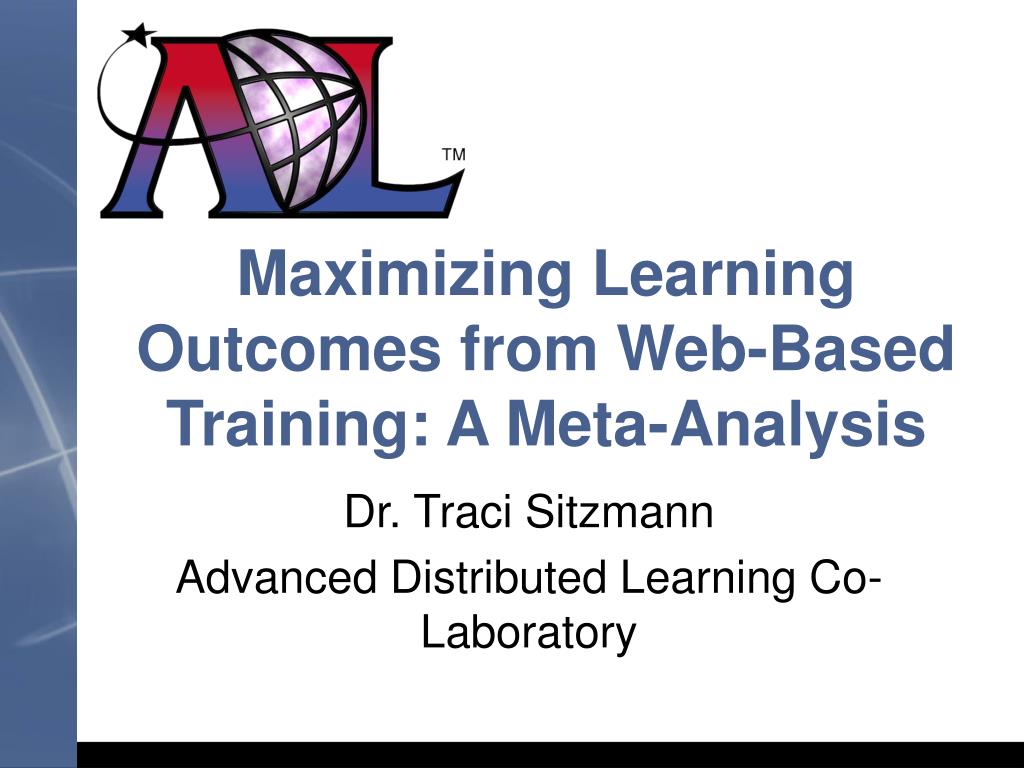 ADL™

Maximizing Learning Outcomes from Web-Based Training: A Meta-Analysis

Dr. Traci Sitzmann

Advanced Distributed Learning Co-Laboratory